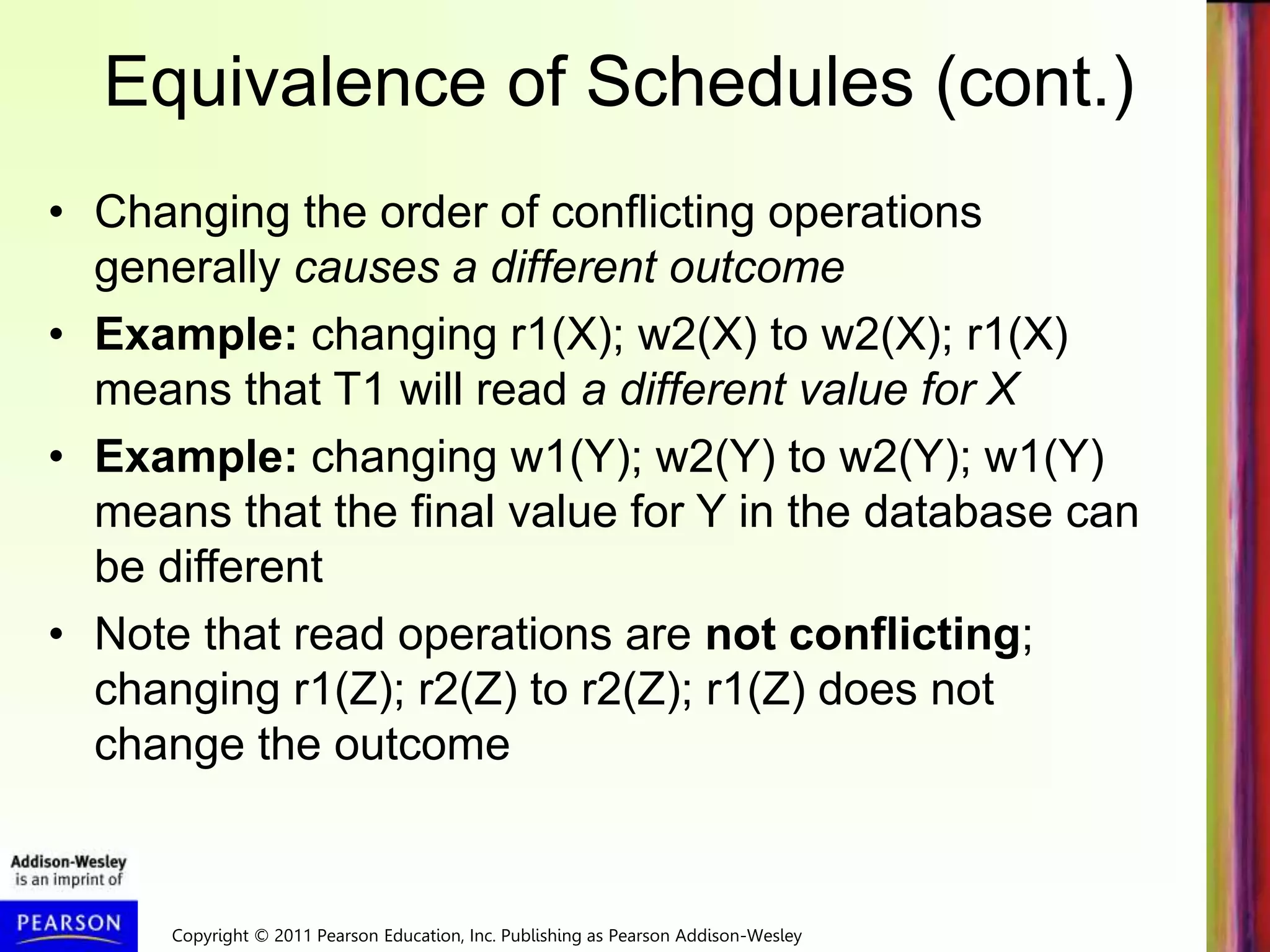 Equivalence of Schedules (cont.)

• Changing the order of conflicting operations generally causes a different outcome

• Example: changing r1(X); w2(X) to w2(X); r1(X) means that T1 will read a different value for X

• Example: changing w1(Y); w2(Y) to w2(Y); w1(Y) means that the final value for Y in the database can be different

• Note that read operations are not conflicting; changing r1(Z); r2(Z) to r2(Z); r1(Z) does not change the outcome

Addison-Wesley is an imprint of

PEARSON

Copyright © 2011 Pearson Education, Inc. Publishing as Pearson Addison-Wesley